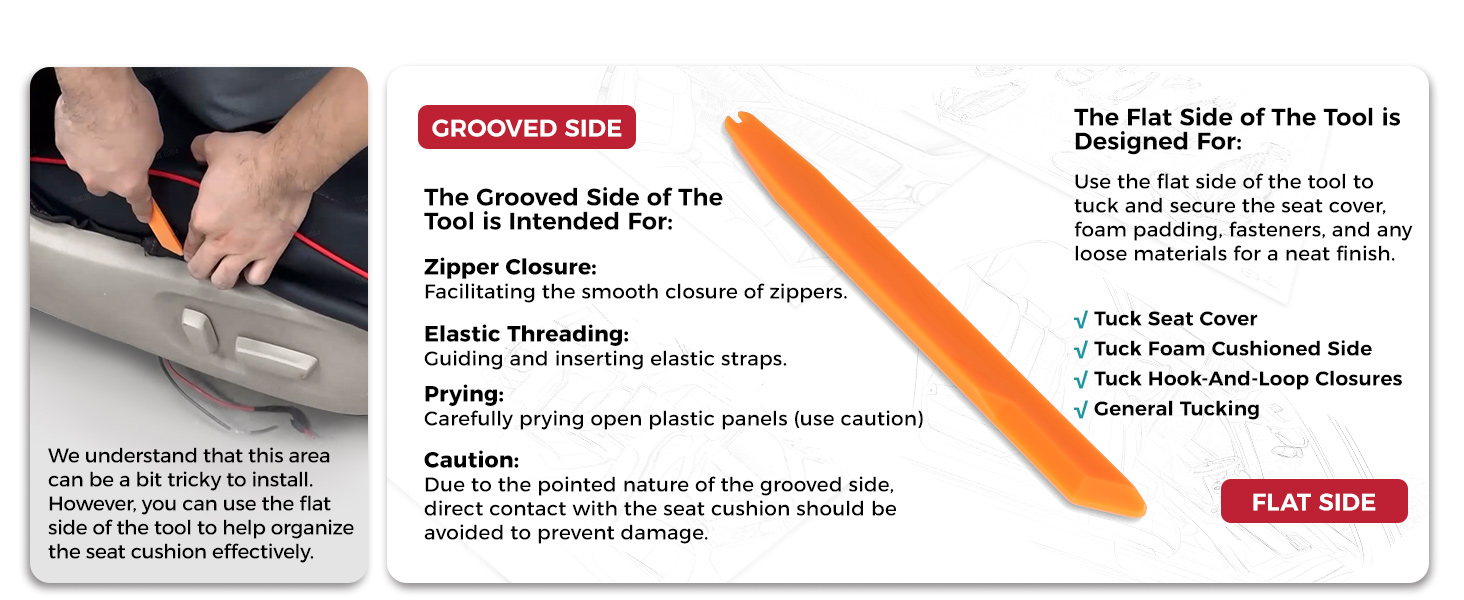 We understand that this area can be a bit tricky to install. However, you can use the flat side of the tool to help organize the seat cushion effectively.

GROOVED SIDE

The Grooved Side of The Tool is Intended For:

Zipper Closure:
Facilitating the smooth closure of zippers.

Elastic Threading:
Guiding and inserting elastic straps.

Prying:
Carefully prying open plastic panels (use caution)

Caution:
Due to the pointed nature of the grooved side, direct contact with the seat cushion should be avoided to prevent damage.

The Flat Side of The Tool is Designed For:

Use the flat side of the tool to tuck and secure the seat cover, foam padding, fasteners, and any loose materials for a neat finish.

√ Tuck Seat Cover
√ Tuck Foam Cushioned Side
√ Tuck Hook-And-Loop Closures
√ General Tucking

FLAT SIDE